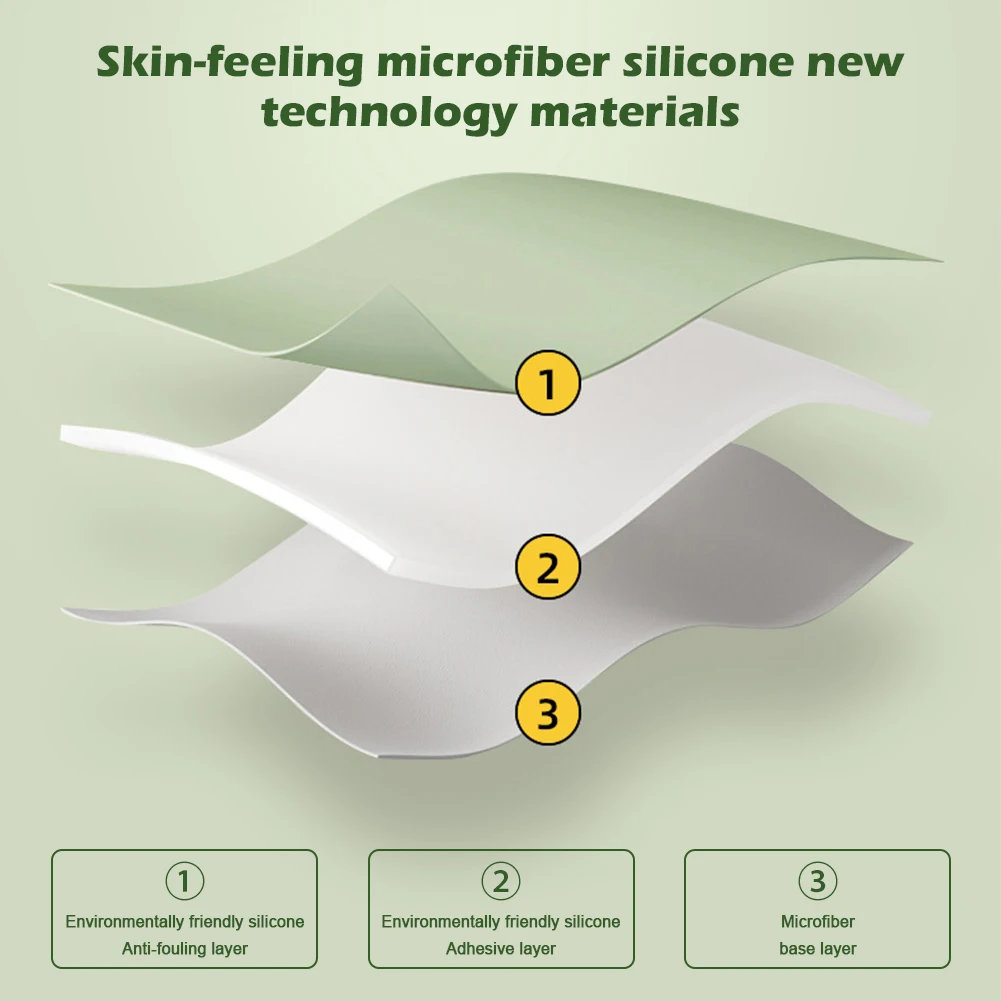 Skin-feeling microfiber silicone new technology materials

1

2

3

1
Environmentally friendly silicone
Anti-fouling layer

2
Environmentally friendly silicone
Adhesive layer

3
Microfiber
base layer